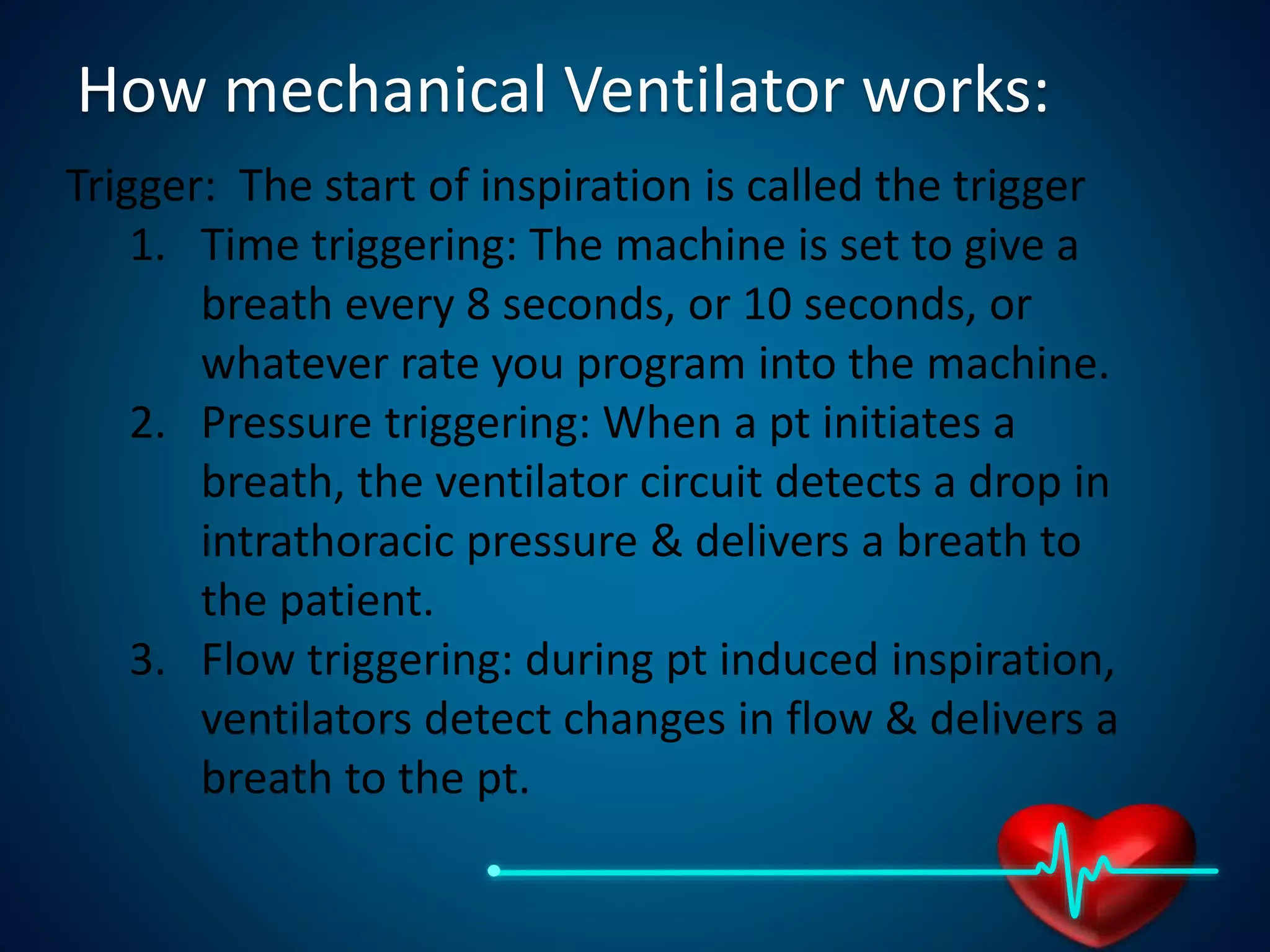 How mechanical Ventilator works:

Trigger: The start of inspiration is called the trigger

1. Time triggering: The machine is set to give a breath every 8 seconds, or 10 seconds, or whatever rate you program into the machine.
2. Pressure triggering: When a pt initiates a breath, the ventilator circuit detects a drop in intrathoracic pressure & delivers a breath to the patient.
3. Flow triggering: during pt induced inspiration, ventilators detect changes in flow & delivers a breath to the pt.